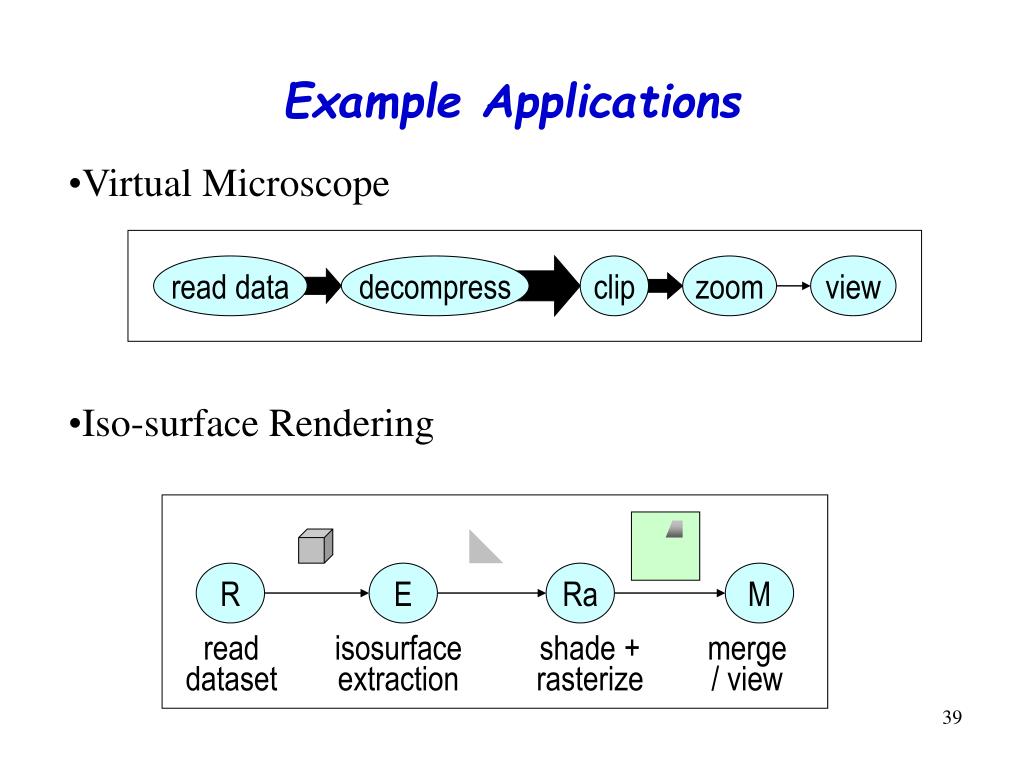 Example Applications

•Virtual Microscope

read data

decompress

clip

zoom

view

•Iso-surface Rendering

R

E

Ra

M

read dataset

isosurface extraction

shade + rasterize

merge / view

39